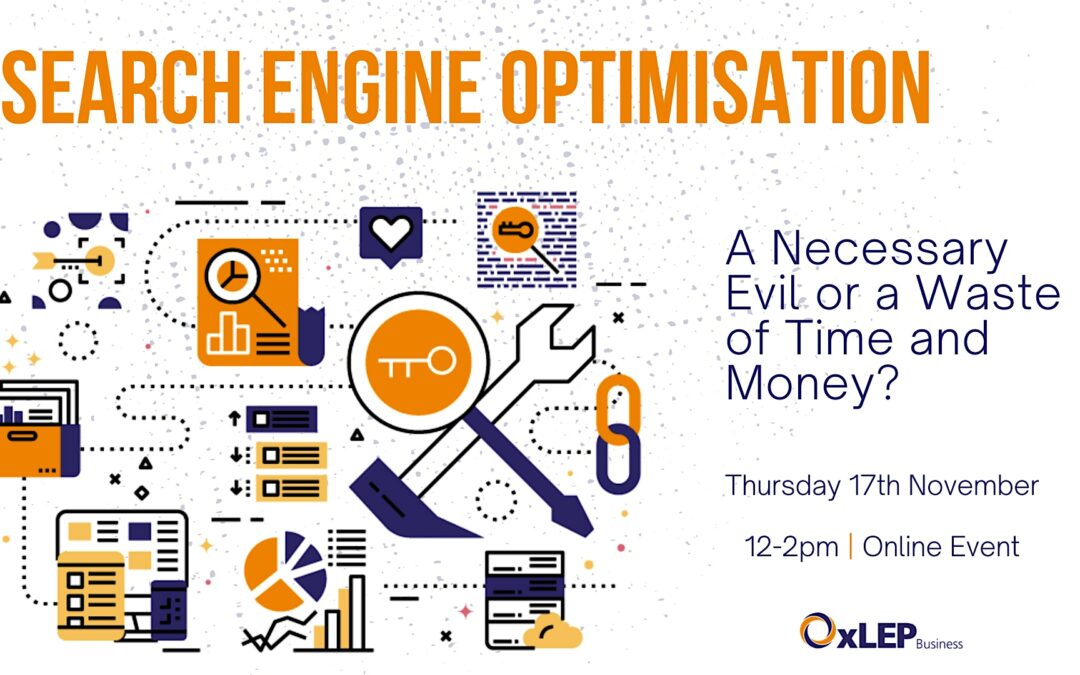 SEARCH ENGINE OPTIMISATION

A Necessary Evil or a Waste of Time and Money?

Thursday 17th November

12-2pm | Online Event

OxLEP Business